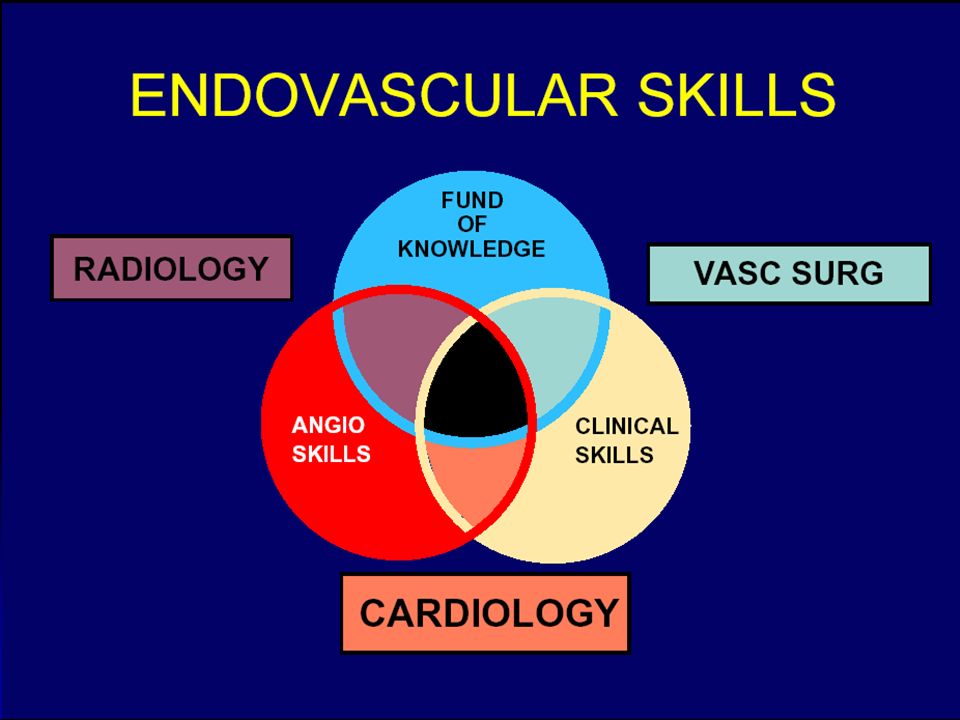 ENDOVASCULAR SKILLS

RADIOLOGY

FUND OF KNOWLEDGE

VASC SURG

ANGIO SKILLS

CLINICAL SKILLS

CARDIOLOGY